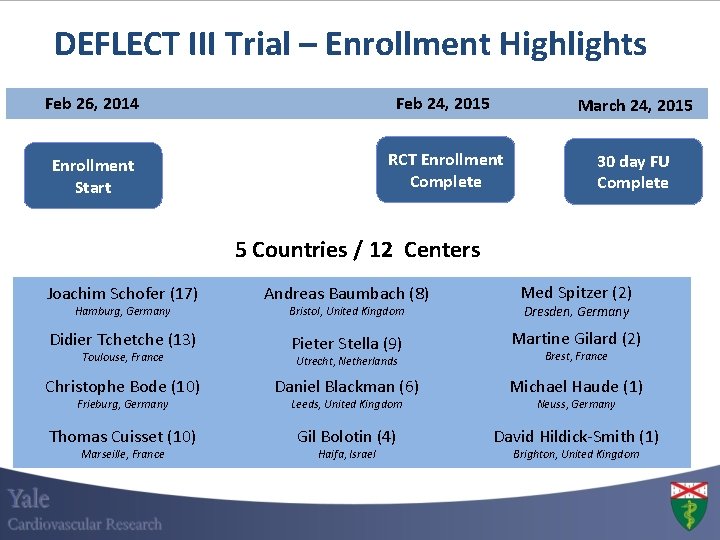 DEFLECT III Trial – Enrollment Highlights

Feb 26, 2014

Feb 24, 2015

March 24, 2015

Enrollment Start

RCT Enrollment Complete

30 day FU Complete

5 Countries / 12 Centers

Joachim Schofer (17)
Hamburg, Germany

Didier Tchetche (13)
Toulouse, France

Christophe Bode (10)
Frieburg, Germany

Thomas Cuisset (10)
Marseille, France

Andreas Baumbach (8)
Bristol, United Kingdom

Pieter Stella (9)
Utrecht, Netherlands

Daniel Blackman (6)
Leeds, United Kingdom

Gil Bolotin (4)
Haifa, Israel

Med Spitzer (2)
Dresden, Germany

Martine Gilard (2)
Brest, France

Michael Haude (1)
Neuss, Germany

David Hildick-Smith (1)
Brighton, United Kingdom

Yale
Cardiovascular Research